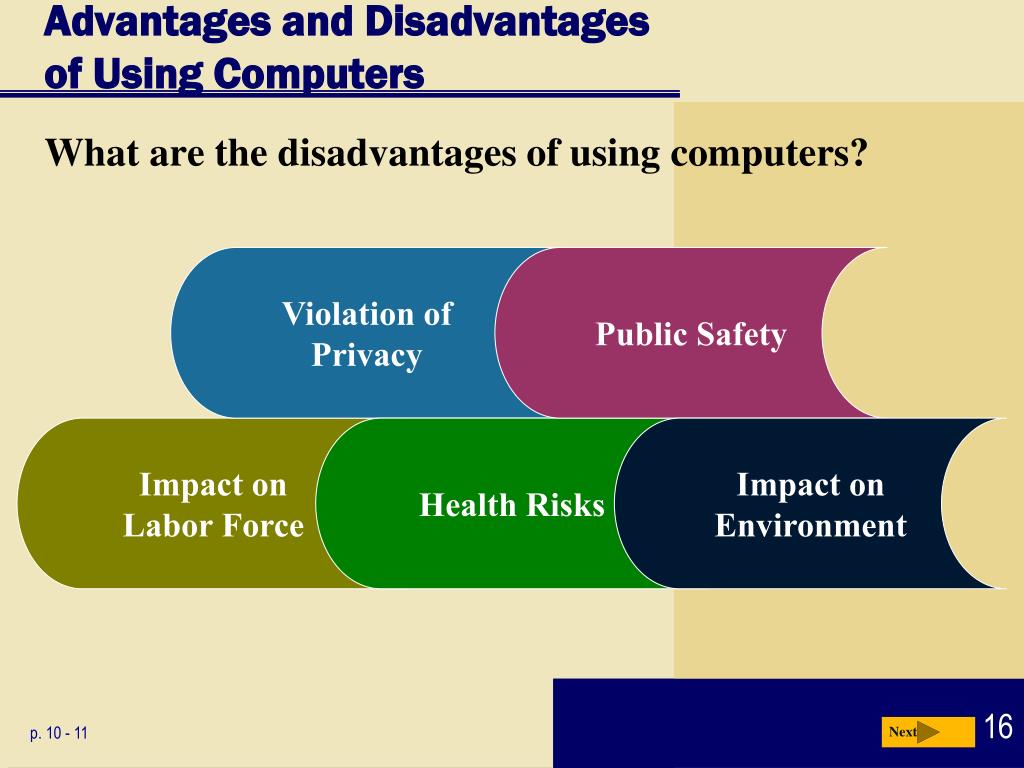 Advantages and Disadvantages of Using Computers

What are the disadvantages of using computers?

Violation of Privacy

Public Safety

Impact on Labor Force

Health Risks

Impact on Environment

p. 10 - 11

Next

16